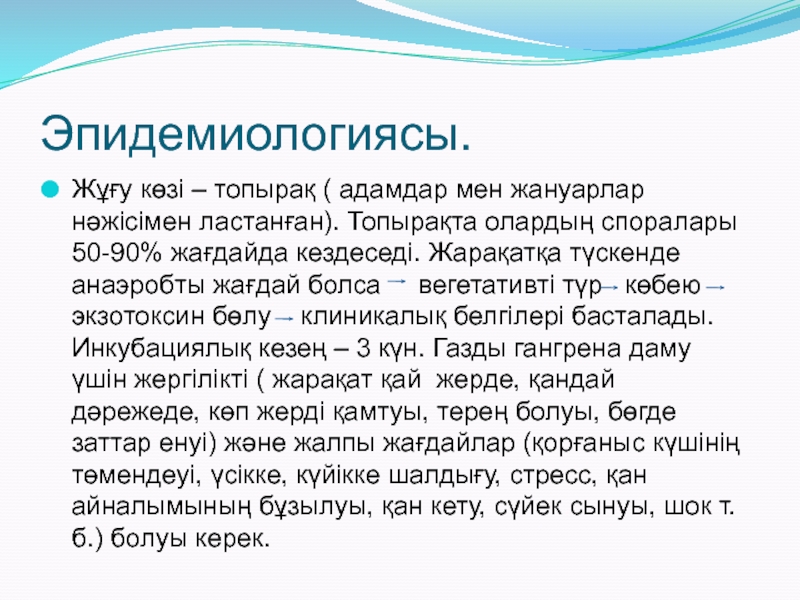 Эпидемиологиясы.

Жұғу көзі – топырақ ( адамдар мен жануарлар нәжісімен ластанған). Топырақта олардың споралары 50-90% жағдайда кездеседі. Жарақатқа түскенде анаэробты жағдай болса → вегетативті түр → көбею → экзотоксин бөлу → клиникалық белгілері басталады. Инкубациялық кезең – 3 күн. Газды гангрена даму үшін жергілікті ( жарақат қай жерде, қандай дәрежеде, көп жерді қамтуы, терең болуы, бөгде заттар енуі) және жалпы жағдайлар (қорғаныс күшінің төмендеуі, үсікке, күйікке шалдығу, стресс, қан айналымының бұзылуы, қан кету, сүйек сынуы, шок т. б.) болуы керек.